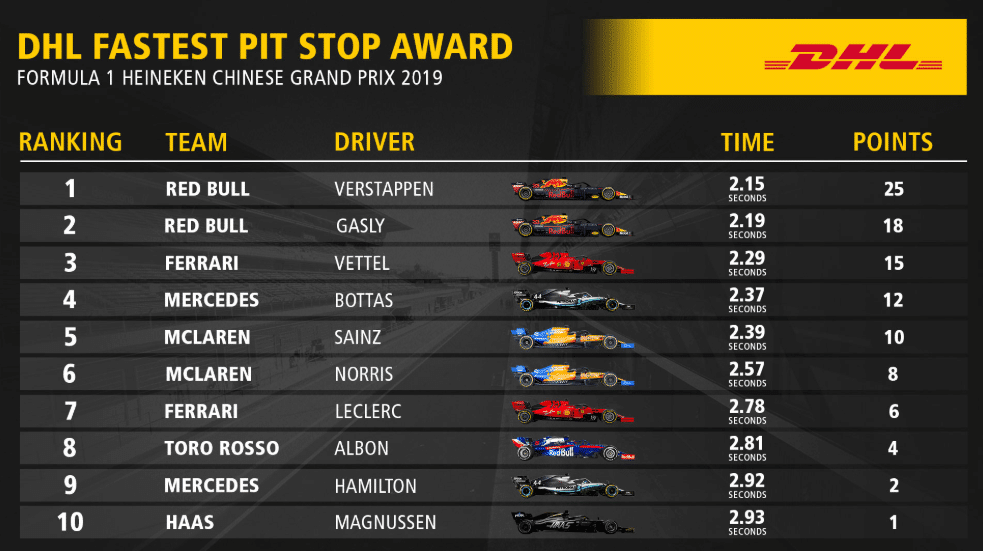 DHL FASTEST PIT STOP AWARD
FORMULA 1 HEINEKEN CHINESE GRAND PRIX 2019

DHL

| RANKING | TEAM | DRIVER | TIME | POINTS |
|---|---|---|---|---|
| 1 | RED BULL | VERSTAPPEN | 2.15 SECONDS | 25 |
| 2 | RED BULL | GASLY | 2.19 SECONDS | 18 |
| 3 | FERRARI | VETTEL | 2.29 SECONDS | 15 |
| 4 | MERCEDES | BOTTAS | 2.37 SECONDS | 12 |
| 5 | MCLAREN | SAINZ | 2.39 SECONDS | 10 |
| 6 | MCLAREN | NORRIS | 2.57 SECONDS | 8 |
| 7 | FERRARI | LECLERC | 2.78 SECONDS | 6 |
| 8 | TORO ROSSO | ALBON | 2.81 SECONDS | 4 |
| 9 | MERCEDES | HAMILTON | 2.92 SECONDS | 2 |
| 10 | HAAS | MAGNUSSEN | 2.93 SECONDS | 1 |